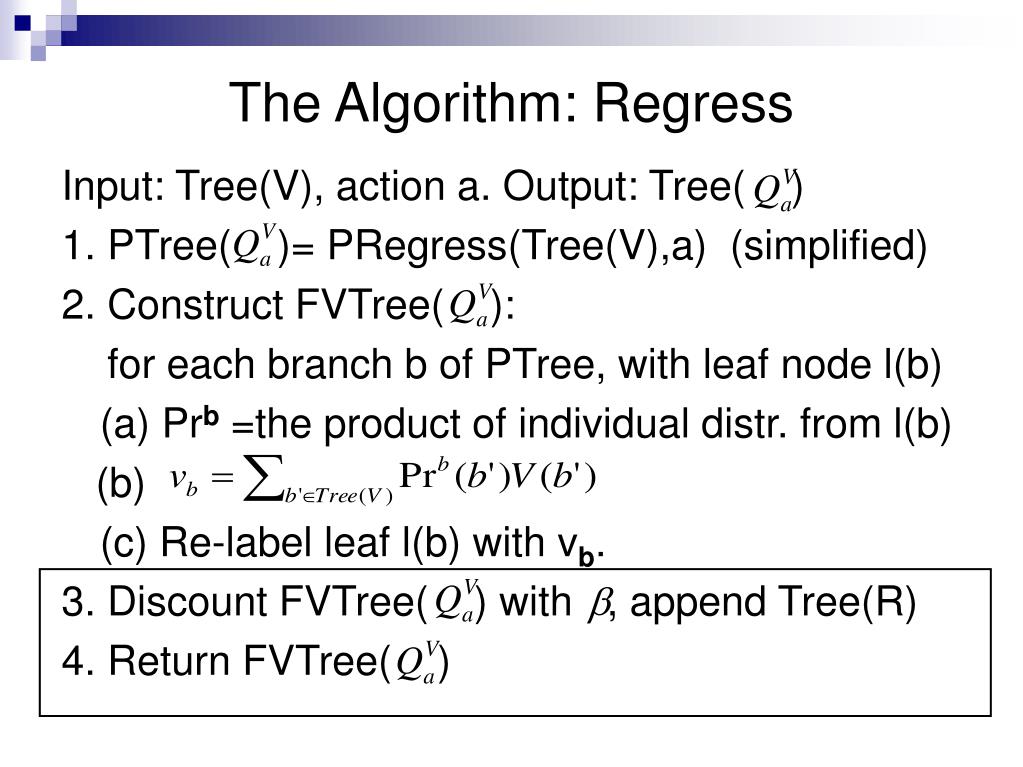 The Algorithm: Regress

Input: Tree(V), action a. Output: Tree($Q_a^V$)

1. PTree($Q_a^V$)= PRegress(Tree(V),a) (simplified)

2. Construct FVTree($Q_a^V$):

for each branch b of PTree, with leaf node l(b)

(a) Pr$^b$ =the product of individual distr. from l(b)

(b) $v_b = \sum_{b' \in Tree(V)} \Pr^b(b')V(b')$

(c) Re-label leaf l(b) with v$_b$.

3. Discount FVTree($Q_a^V$) with $\beta$, append Tree(R)

4. Return FVTree($Q_a^V$)